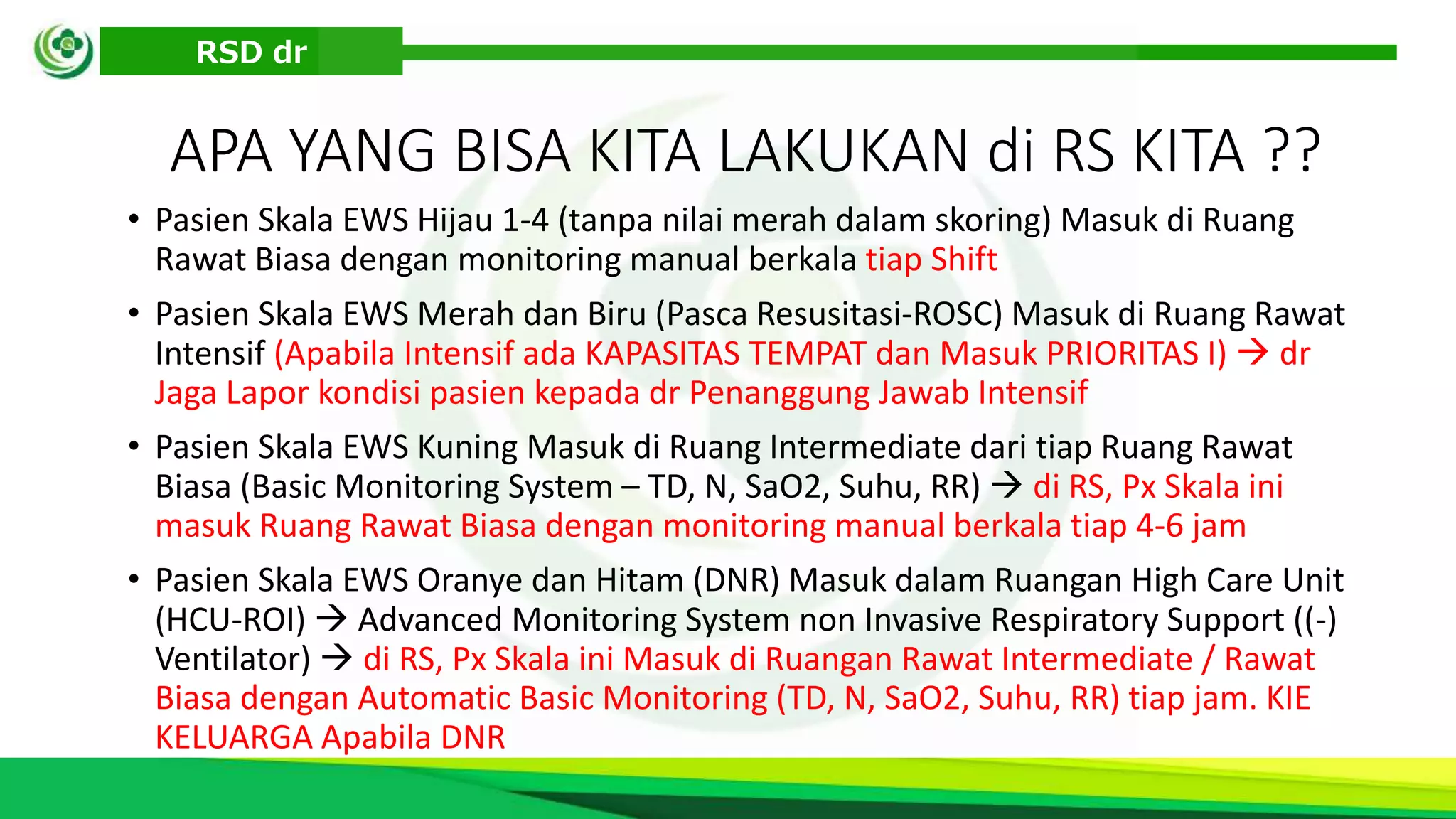 RSD dr

APA YANG BISA KITA LAKUKAN di RS KITA ??

• Pasien Skala EWS Hijau 1-4 (tanpa nilai merah dalam skoring) Masuk di Ruang Rawat Biasa dengan monitoring manual berkala tiap Shift

• Pasien Skala EWS Merah dan Biru (Pasca Resusitasi-ROSC) Masuk di Ruang Rawat Intensif (Apabila Intensif ada KAPASITAS TEMPAT dan Masuk PRIORITAS I) → dr Jaga Lapor kondisi pasien kepada dr Penanggung Jawab Intensif

• Pasien Skala EWS Kuning Masuk di Ruang Intermediate dari tiap Ruang Rawat Biasa (Basic Monitoring System – TD, N, SaO2, Suhu, RR) → di RS, Px Skala ini masuk Ruang Rawat Biasa dengan monitoring manual berkala tiap 4-6 jam

• Pasien Skala EWS Oranye dan Hitam (DNR) Masuk dalam Ruangan High Care Unit (HCU-ROI) → Advanced Monitoring System non Invasive Respiratory Support ((-) Ventilator) → di RS, Px Skala ini Masuk di Ruangan Rawat Intermediate / Rawat Biasa dengan Automatic Basic Monitoring (TD, N, SaO2, Suhu, RR) tiap jam. KIE KELUARGA Apabila DNR